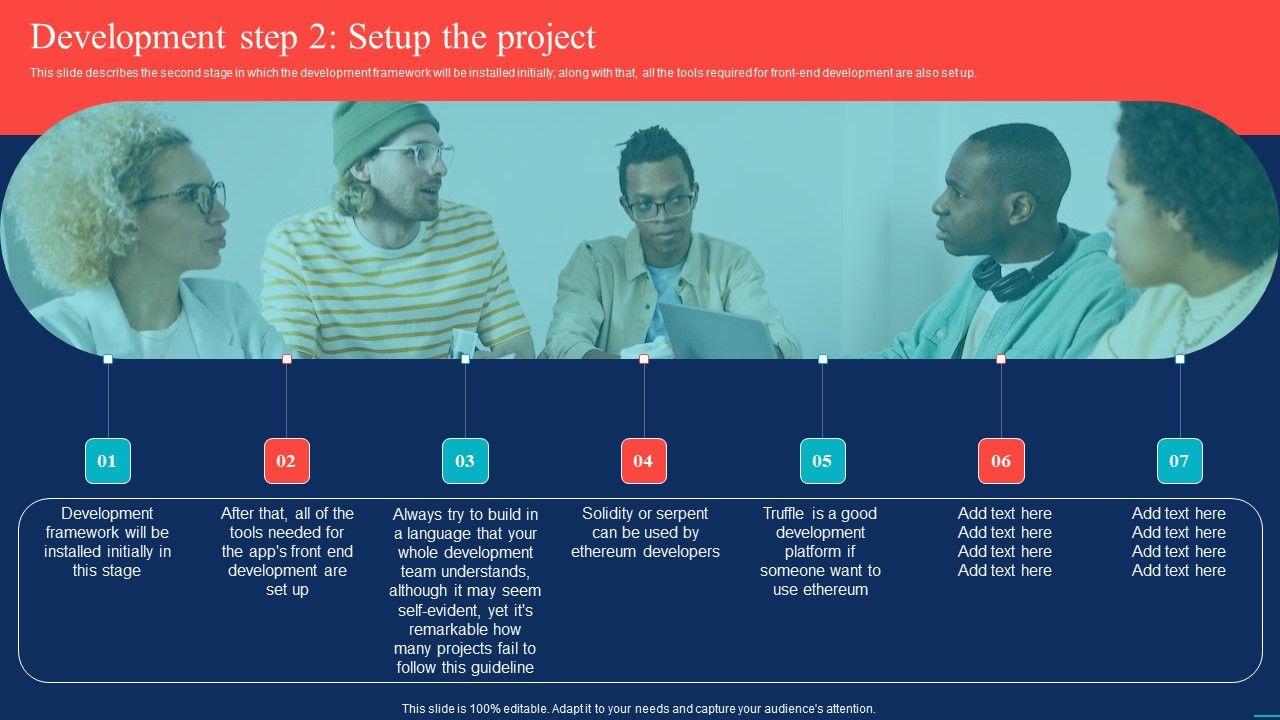 Development step 2: Setup the project

This slide describes the second stage in which the development framework will be installed initially; along with that, all the tools required for front-end development are also set up.

01

Development framework will be installed initially in this stage

02

After that, all of the tools needed for the app's front end development are set up

03

Always try to build in a language that your whole development team understands, although it may seem self-evident, yet it's remarkable how many projects fail to follow this guideline

04

Solidity or serpent can be used by ethereum developers

05

Truffle is a good development platform if someone want to use ethereum

06

Add text here
Add text here
Add text here
Add text here

07

Add text here
Add text here
Add text here
Add text here

This slide is 100% editable. Adapt it to your needs and capture your audience's attention.